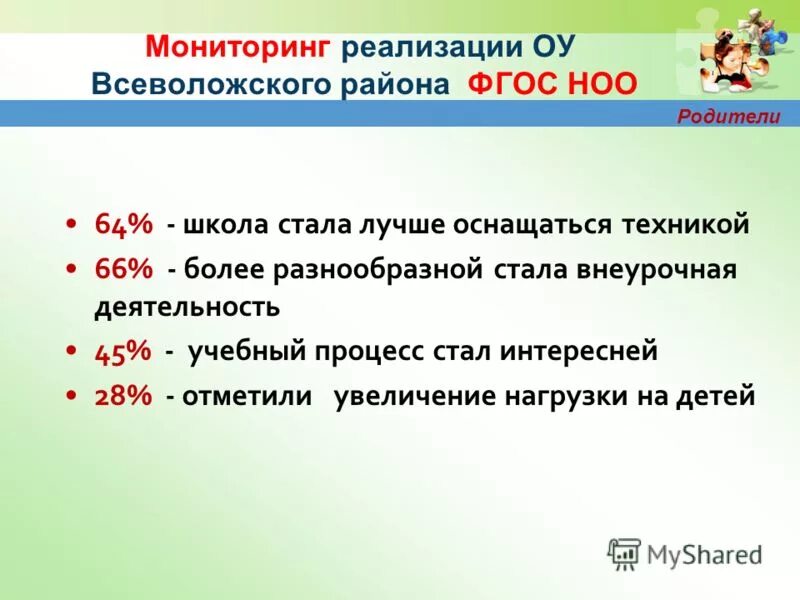 Мониторинг реализации ОУ Всеволожского района ФГОС НОО

Родители

• 64% - школа стала лучше оснащаться техникой
• 66% - более разнообразной стала внеурочная деятельность
• 45% - учебный процесс стал интересней
• 28% - отметили увеличение нагрузки на детей

MyShared